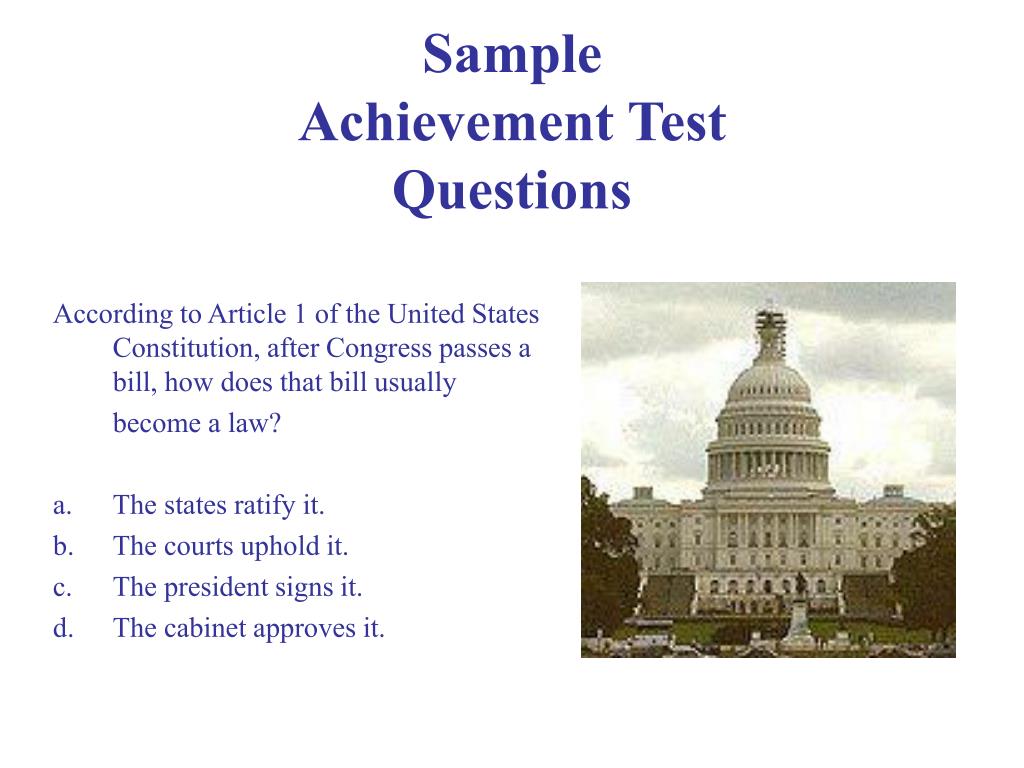 Sample
Achievement Test
Questions

According to Article 1 of the United States Constitution, after Congress passes a bill, how does that bill usually become a law?

a. The states ratify it.
b. The courts uphold it.
c. The president signs it.
d. The cabinet approves it.